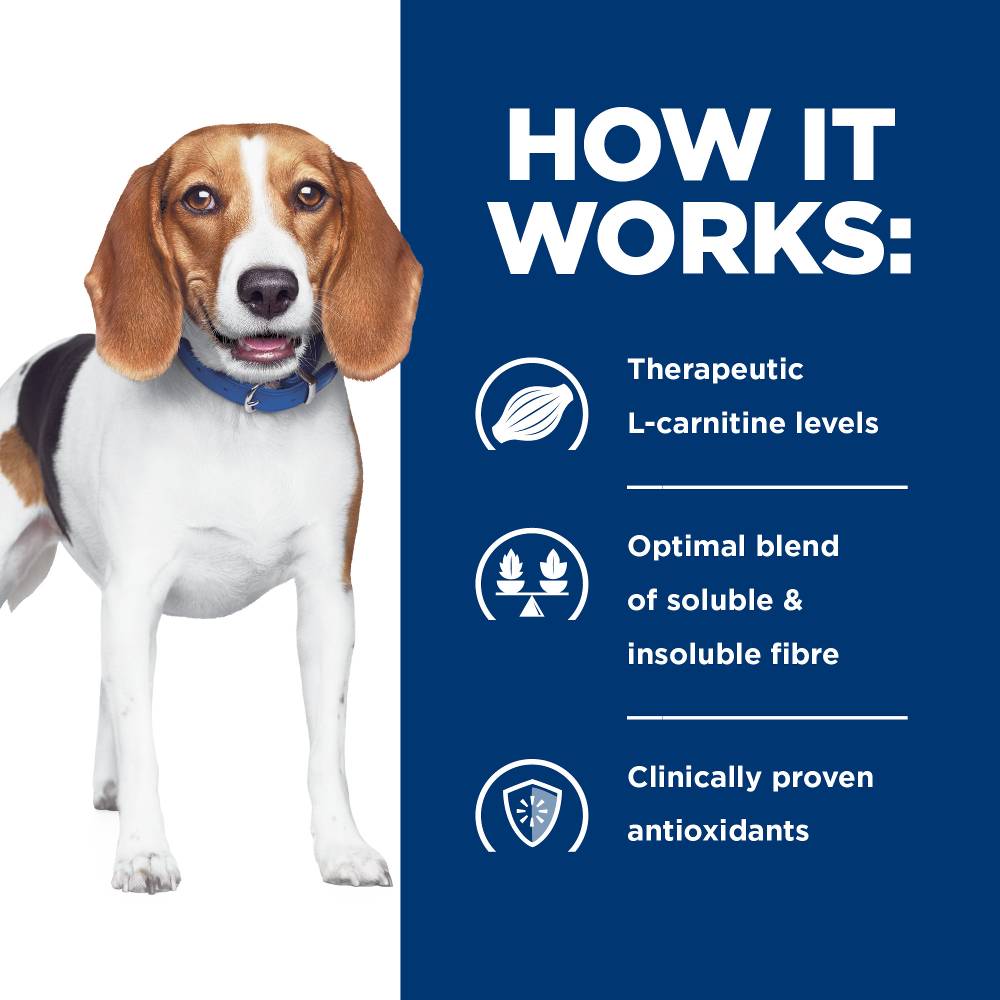 HOW IT WORKS:

Therapeutic L-carnitine levels

Optimal blend of soluble & insoluble fibre

Clinically proven antioxidants